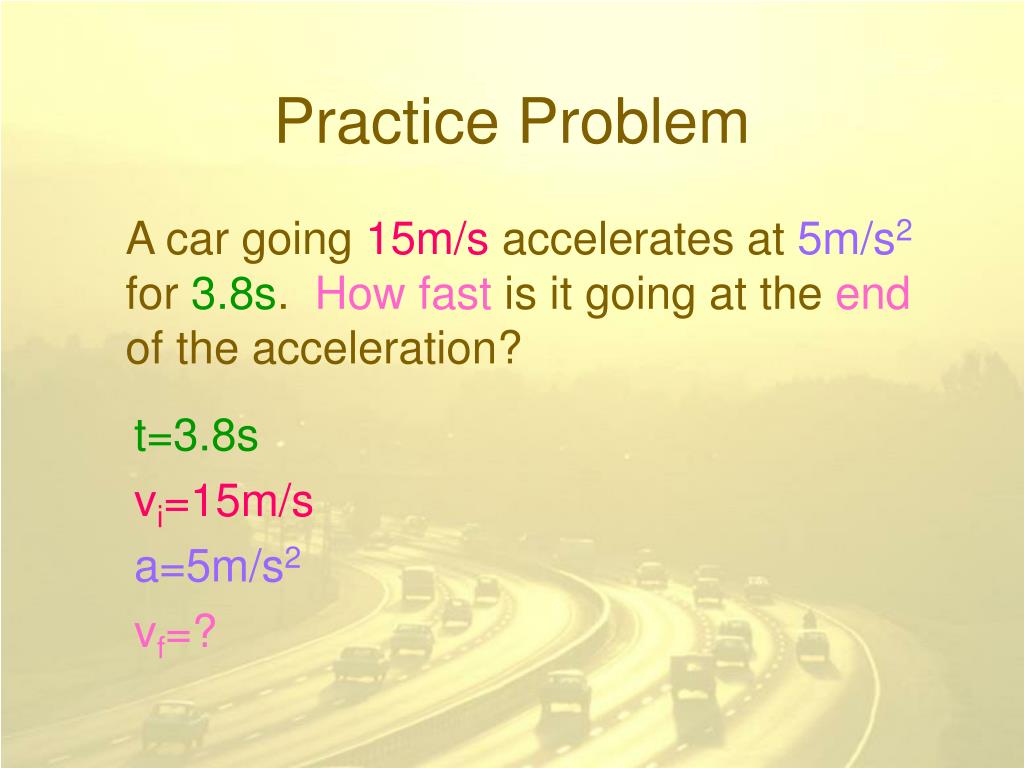 Practice Problem

A car going 15m/s accelerates at $5m/s^2$ for 3.8s. How fast is it going at the end of the acceleration?

t=3.8s

$v_i$=15m/s

a=$5m/s^2$

$v_f$=?